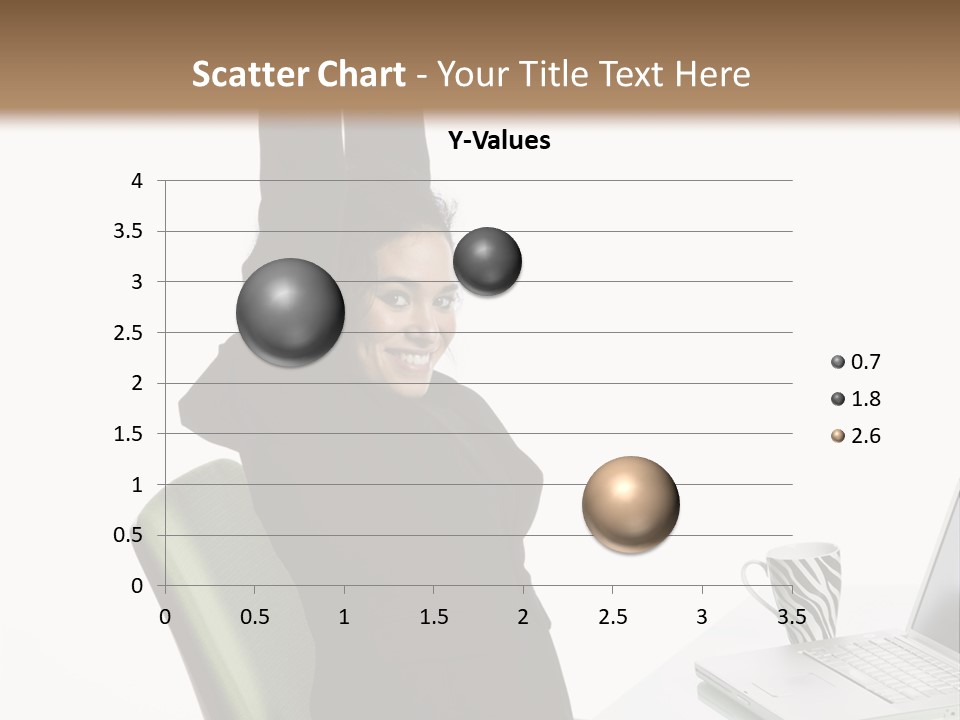 Scatter Chart - Your Title Text Here

Y-Values

4
3.5
3
2.5
2
1.5
1
0.5
0

0 0.5 1 1.5 2 2.5 3 3.5

0.7
1.8
2.6